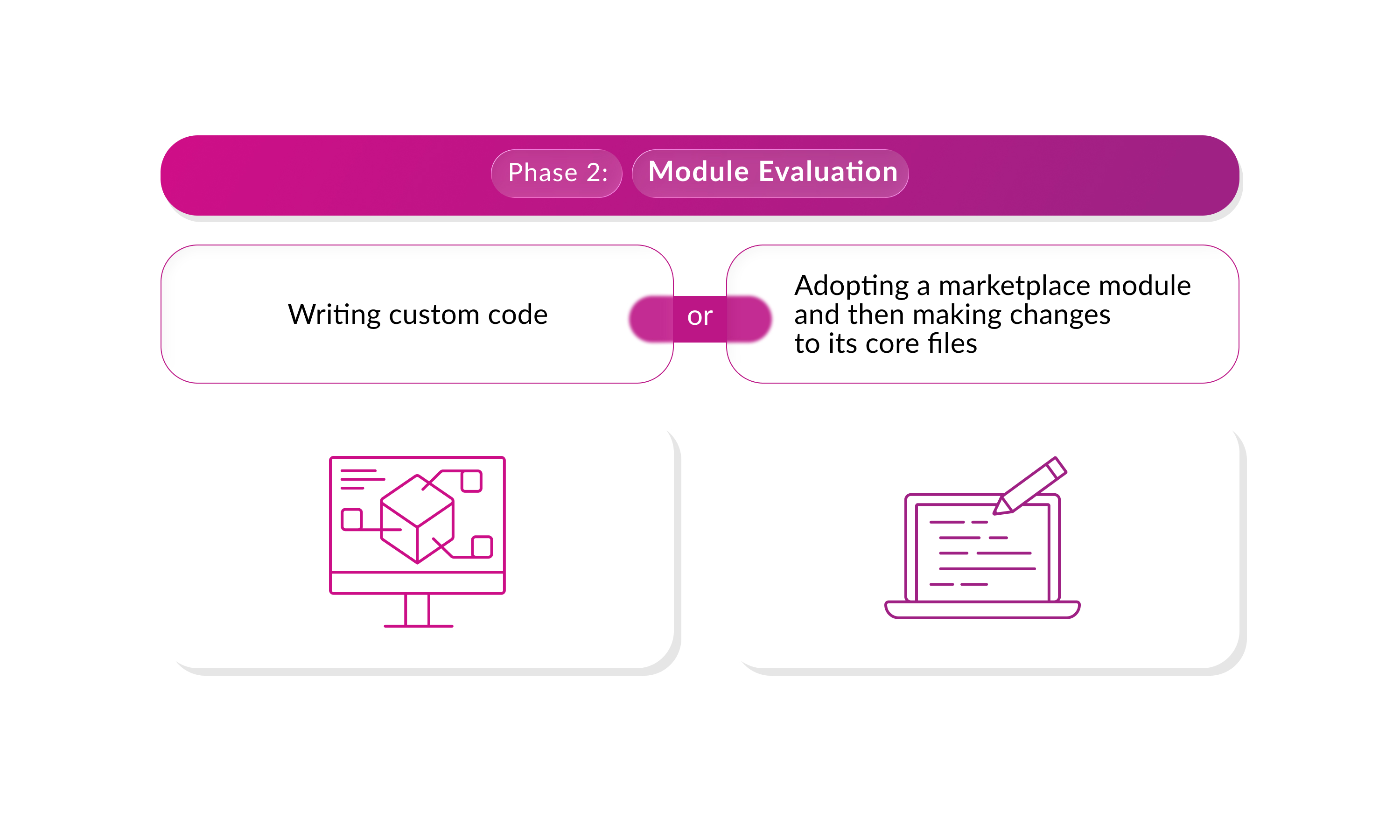 Phase 2: Module Evaluation

Writing custom code

or

Adopting a marketplace module and then making changes to its core files